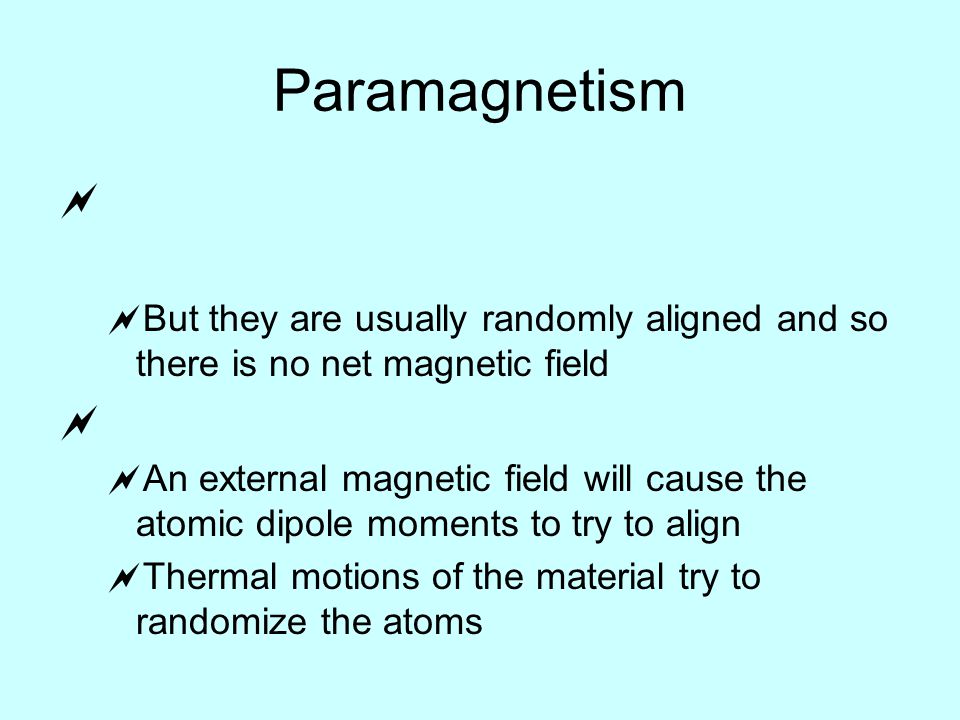 Paramagnetism

But they are usually randomly aligned and so there is no net magnetic field

An external magnetic field will cause the atomic dipole moments to try to align

Thermal motions of the material try to randomize the atoms